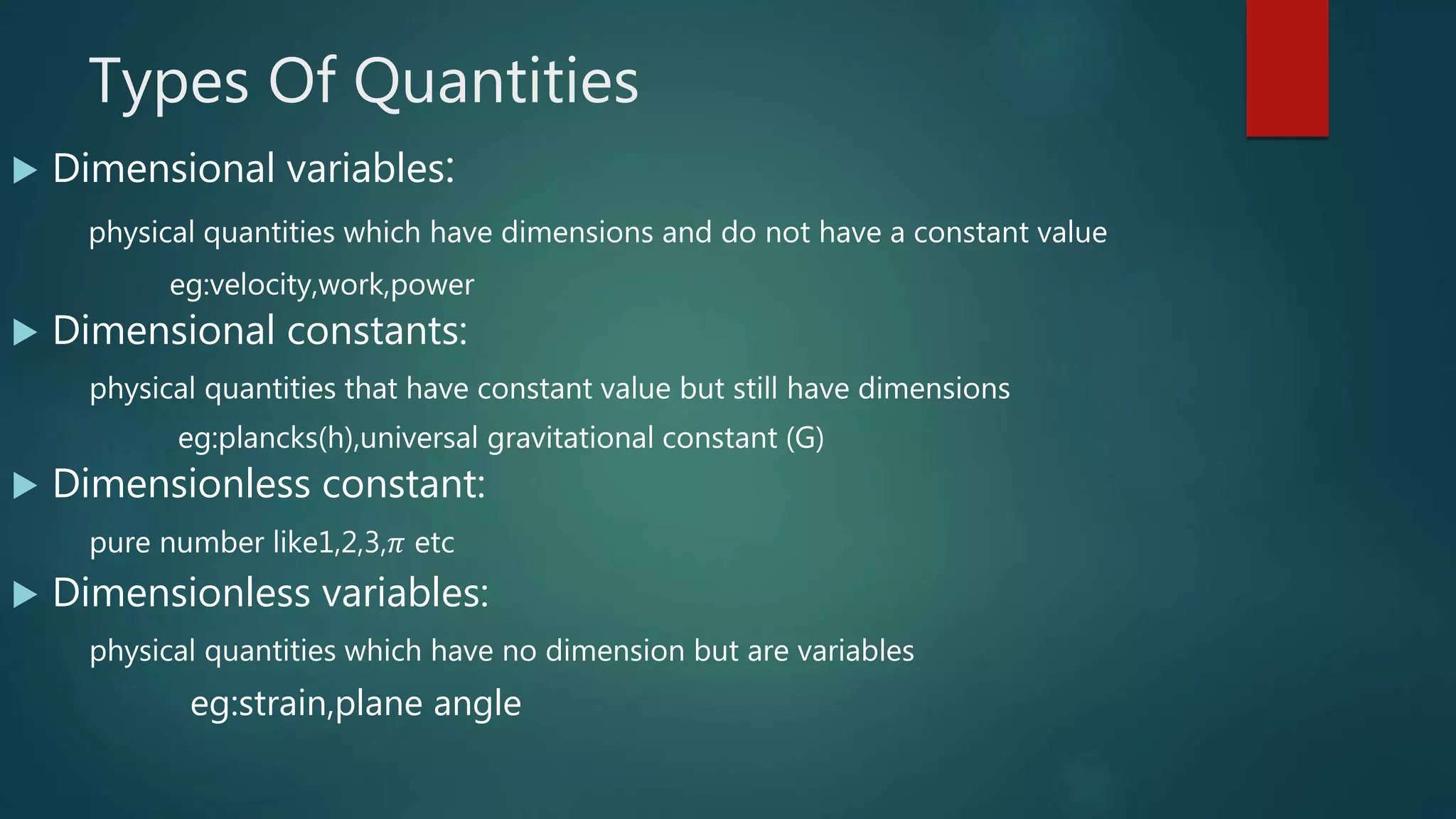 Types Of Quantities

Dimensional variables:

physical quantities which have dimensions and do not have a constant value

eg:velocity,work,power

Dimensional constants:

physical quantities that have constant value but still have dimensions

eg:plancks(h),universal gravitational constant (G)

Dimensionless constant:

pure number like1,2,3,$\pi$ etc

Dimensionless variables:

physical quantities which have no dimension but are variables

eg:strain,plane angle